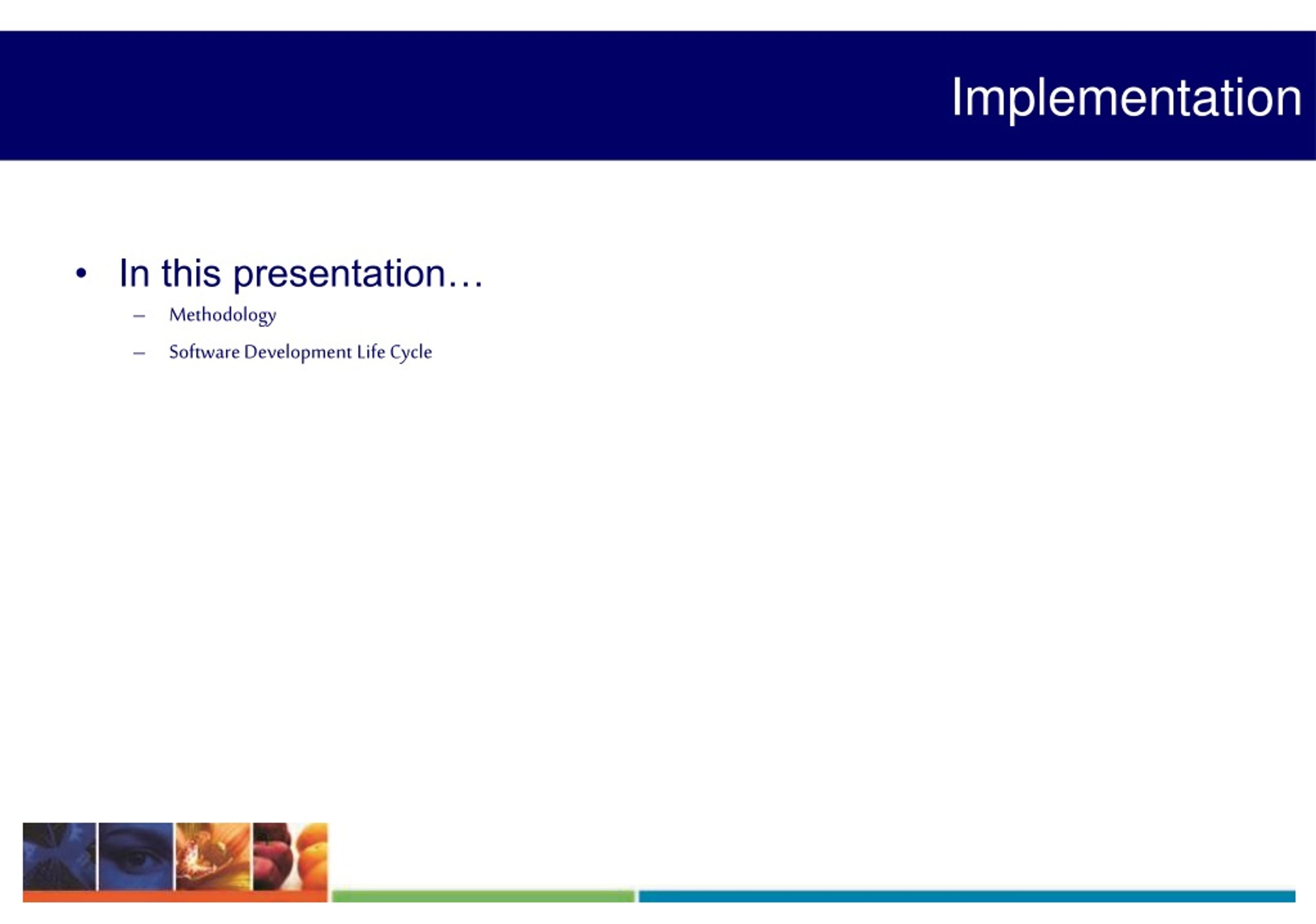 Implementation

• In this presentation…
– Methodology
– Software Development Life Cycle